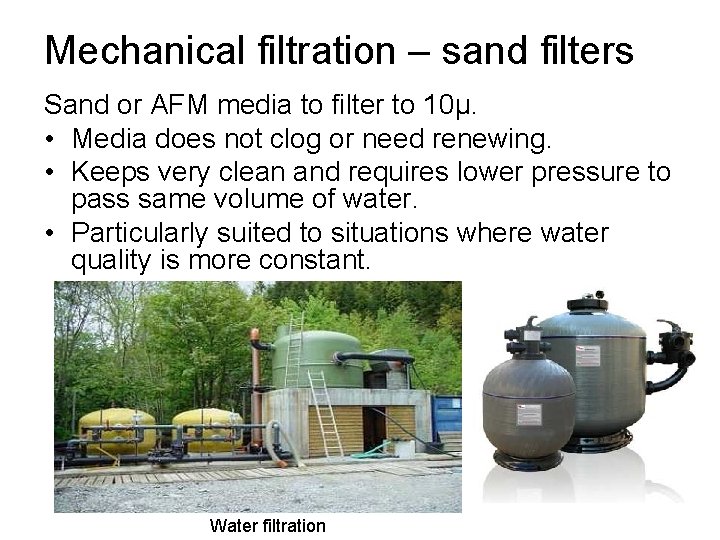 Mechanical filtration – sand filters

Sand or AFM media to filter to 10μ.

• Media does not clog or need renewing.
• Keeps very clean and requires lower pressure to pass same volume of water.
• Particularly suited to situations where water quality is more constant.

Water filtration